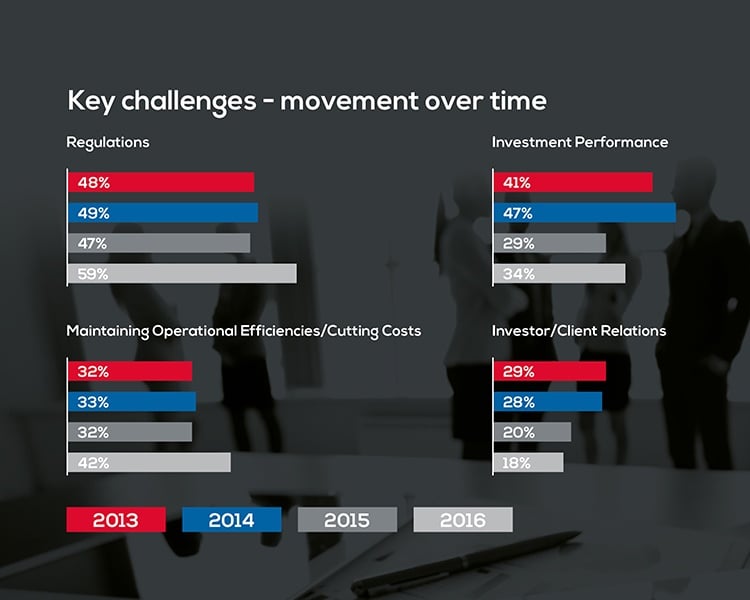 Key challenges - movement over time

Regulations

48%
49%
47%
59%

Investment Performance

41%
47%
29%
34%

Maintaining Operational Efficiencies/Cutting Costs

32%
33%
32%
42%

Investor/Client Relations

29%
28%
20%
18%

2013 2014 2015 2016